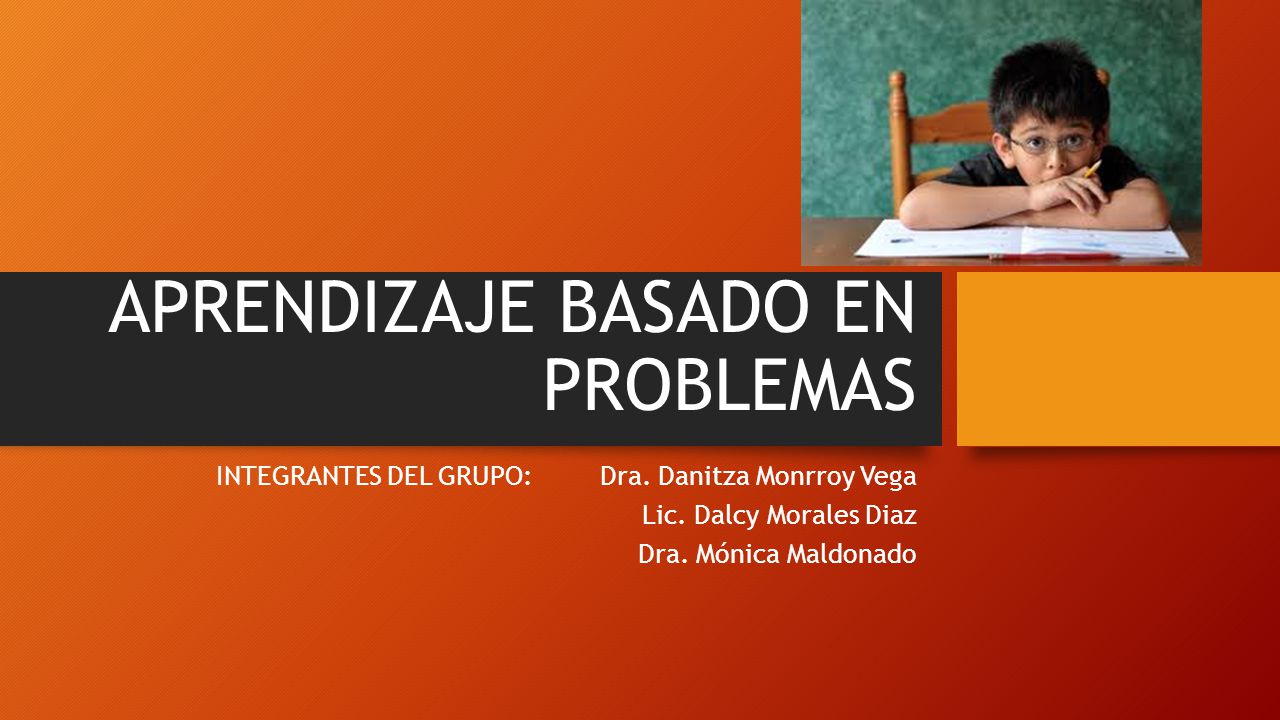 APRENDIZAJE BASADO EN PROBLEMAS

INTEGRANTES DEL GRUPO: Dra. Danitza Monrroy Vega
Lic. Dalcy Morales Diaz
Dra. Mónica Maldonado